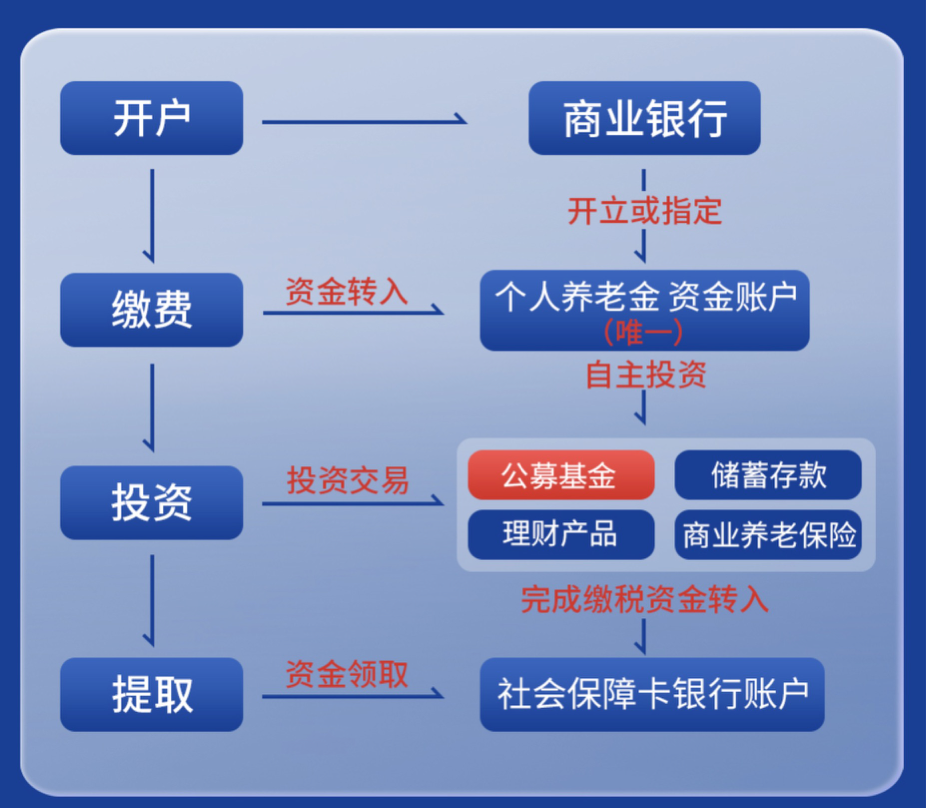 开户

商业银行

开立或指定

缴费

资金转入

个人养老金 资金账户
（唯一）

自主投资

投资

投资交易

公募基金

储蓄存款

理财产品

商业养老保险

完成缴税资金转入

提取

资金领取

社会保障卡银行账户